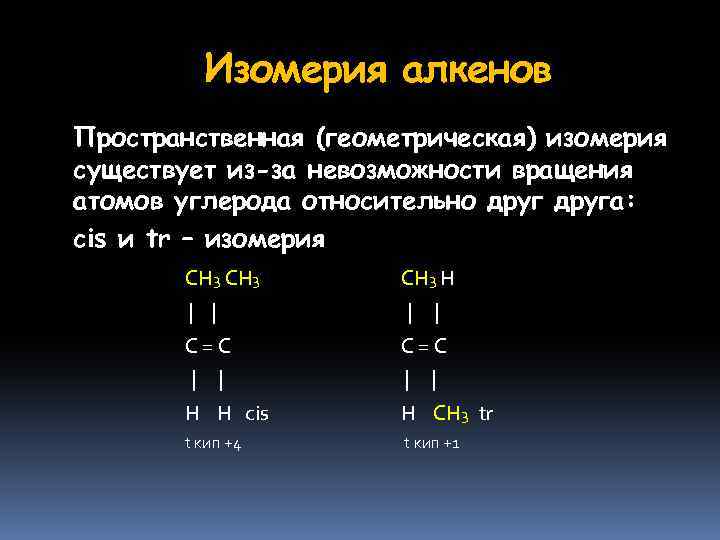 Изомерия алкенов

Пространственная (геометрическая) изомерия существует из-за невозможности вращения атомов углерода относительно друг друга:

cis и tr – изомерия

$CH_3$ $CH_3$
| |
C = C
| |
H H cis
t кип +4

$CH_3$ H
| |
C = C
| |
H $CH_3$ tr
t кип +1